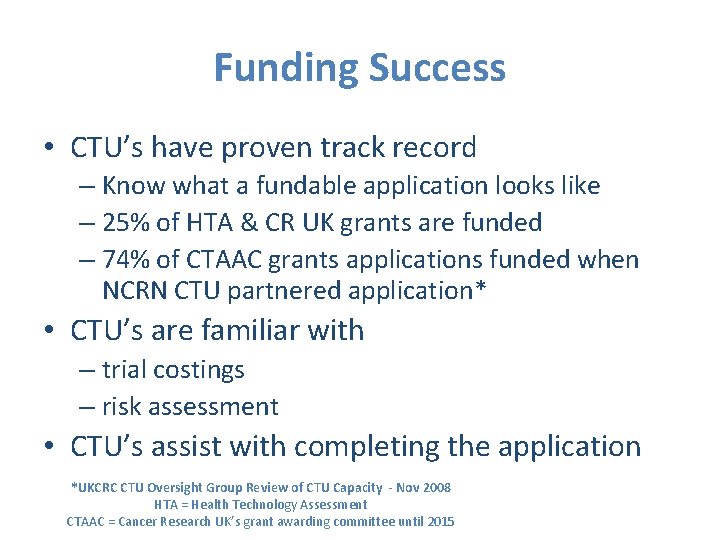 Funding Success

• CTU's have proven track record
– Know what a fundable application looks like
– 25% of HTA & CR UK grants are funded
– 74% of CTAAC grants applications funded when NCRN CTU partnered application*

• CTU's are familiar with
– trial costings
– risk assessment

• CTU's assist with completing the application

*UKCRC CTU Oversight Group Review of CTU Capacity - Nov 2008
HTA = Health Technology Assessment
CTAAC = Cancer Research UK's grant awarding committee until 2015